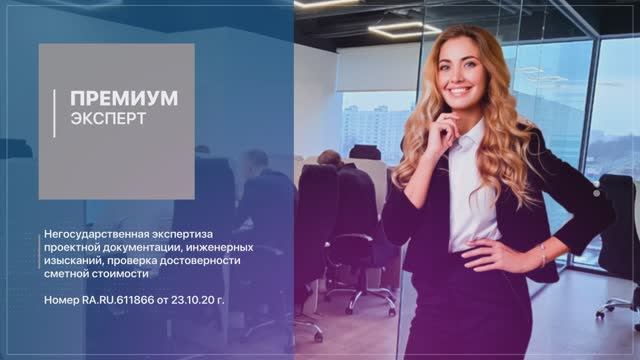 ПРЕМИУМ
ЭКСПЕРТ

Негосударственная экспертиза проектной документации, инженерных изысканий, проверка достоверности сметной стоимости

Номер RA.RU.611866 от 23.10.20 г.